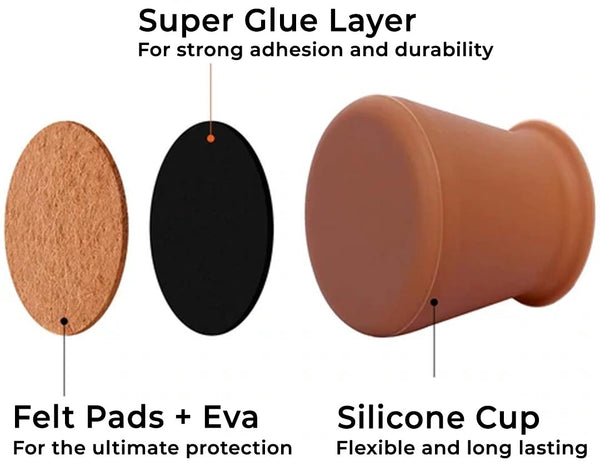 Super Glue Layer
For strong adhesion and durability

Felt Pads + Eva
For the ultimate protection

Silicone Cup
Flexible and long lasting